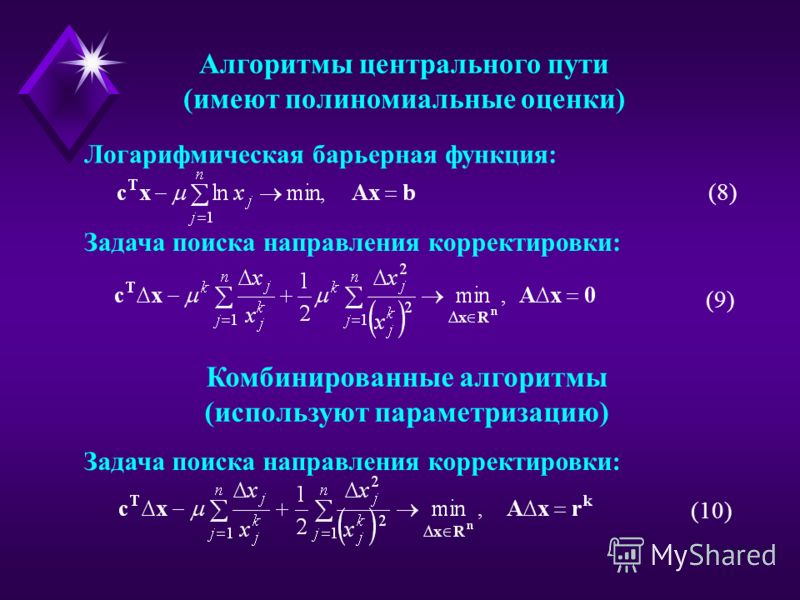 Алгоритмы центрального пути (имеют полиномиальные оценки)

Логарифмическая барьерная функция:

$\mathbf{c}^{\mathbf{T}}\mathbf{x} - \mu \sum_{j=1}^{n} \ln x_j \to \min, \quad \mathbf{Ax} = \mathbf{b}$ (8)

Задача поиска направления корректировки:

$\mathbf{c}^{\mathbf{T}}\Delta\mathbf{x} - \mu^k \sum_{j=1}^{n} \frac{\Delta x_j}{x_j^k} + \frac{1}{2}\mu^k \sum_{j=1}^{n} \frac{\Delta x_j^2}{\left(x_j^k\right)^2} \to \min_{\Delta\mathbf{x}\in\mathbf{R}^n}, \quad \mathbf{A}\Delta\mathbf{x} = \mathbf{0}$ (9)

Комбинированные алгоритмы (используют параметризацию)

Задача поиска направления корректировки:

$\mathbf{c}^{\mathbf{T}}\Delta\mathbf{x} - \mu \sum_{j=1}^{n} \frac{\Delta x_j}{x_j^k} + \frac{1}{2} \sum_{j=1}^{n} \frac{\Delta x_j^2}{\left(x_j^k\right)^2} \to \min_{\Delta\mathbf{x}\in\mathbf{R}^n}, \quad \mathbf{A}\Delta\mathbf{x} = \mathbf{r}^{\mathbf{k}}$ (10)

MyShared